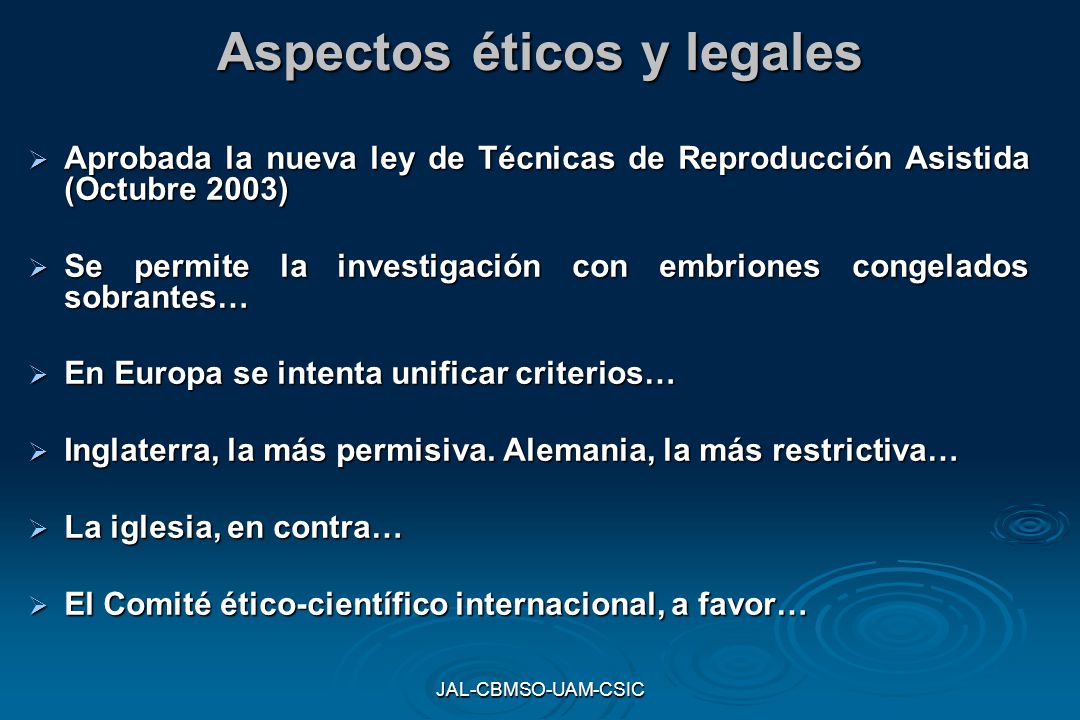 Aspectos éticos y legales

➢ Aprobada la nueva ley de Técnicas de Reproducción Asistida (Octubre 2003)

➢ Se permite la investigación con embriones congelados sobrantes…

➢ En Europa se intenta unificar criterios…

➢ Inglaterra, la más permisiva. Alemania, la más restrictiva…

➢ La iglesia, en contra…

➢ El Comité ético-científico internacional, a favor…

JAL-CBMSO-UAM-CSIC